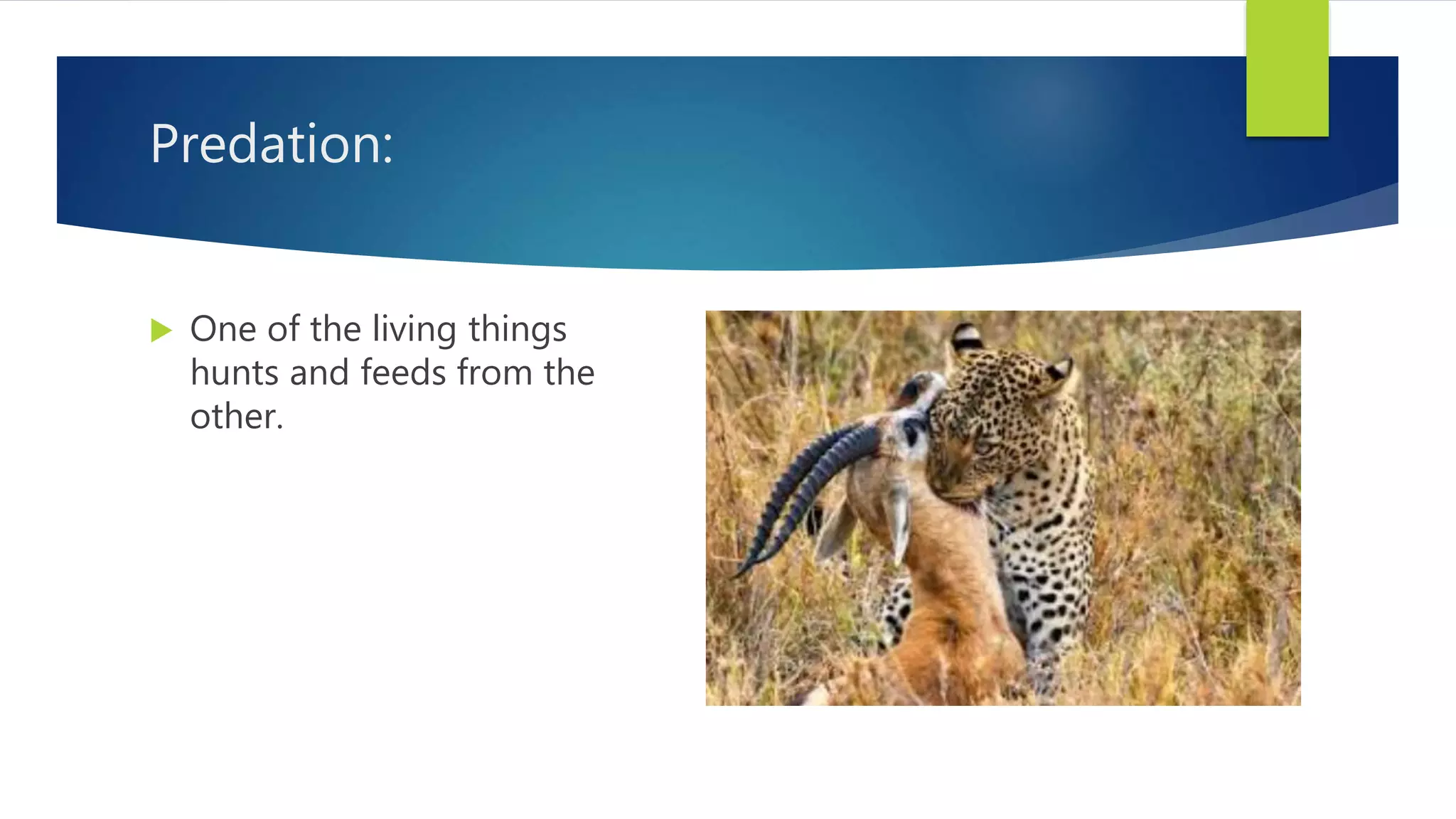 Predation:

One of the living things hunts and feeds from the other.